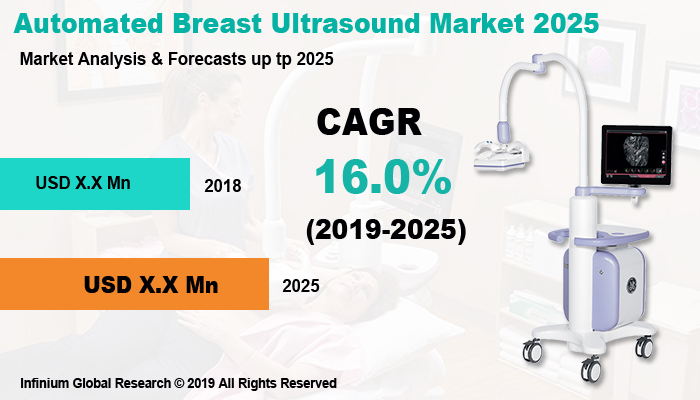 Automated Breast Ultrasound Market 2025

Market Analysis & Forecasts up tp 2025

CAGR

16.0%

(2019-2025)

USD X.X Mn

2018

USD X.X Mn

2025

Infinium Global Research © 2019 All Rights Reserved